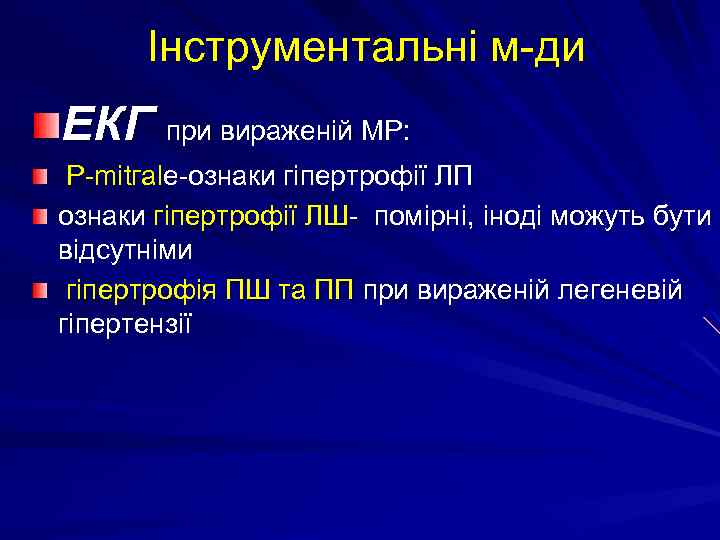 Інструментальні м-ди

ЕКГ при вираженій МР:

P-mitrale-ознаки гіпертрофії ЛП

ознаки гіпертрофії ЛШ- помірні, іноді можуть бути відсутніми

гіпертрофія ПШ та ПП при вираженій легеневій гіпертензії